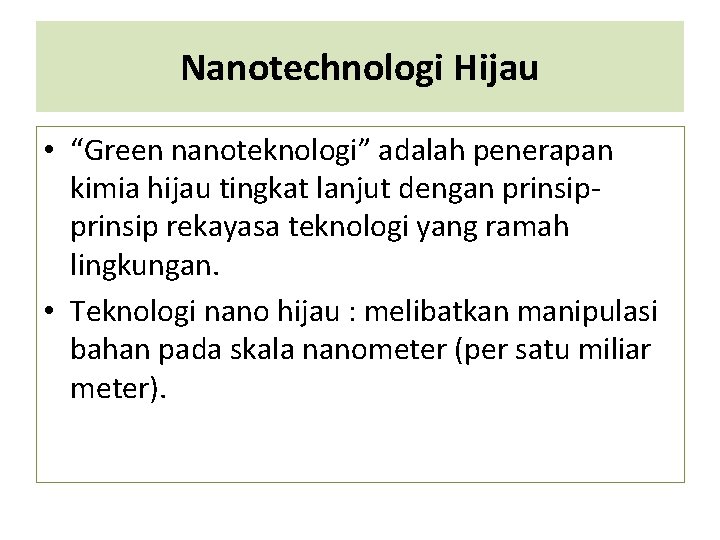 Nanotechnologi Hijau

• “Green nanoteknologi” adalah penerapan kimia hijau tingkat lanjut dengan prinsip-prinsip rekayasa teknologi yang ramah lingkungan.

• Teknologi nano hijau : melibatkan manipulasi bahan pada skala nanometer (per satu miliar meter).